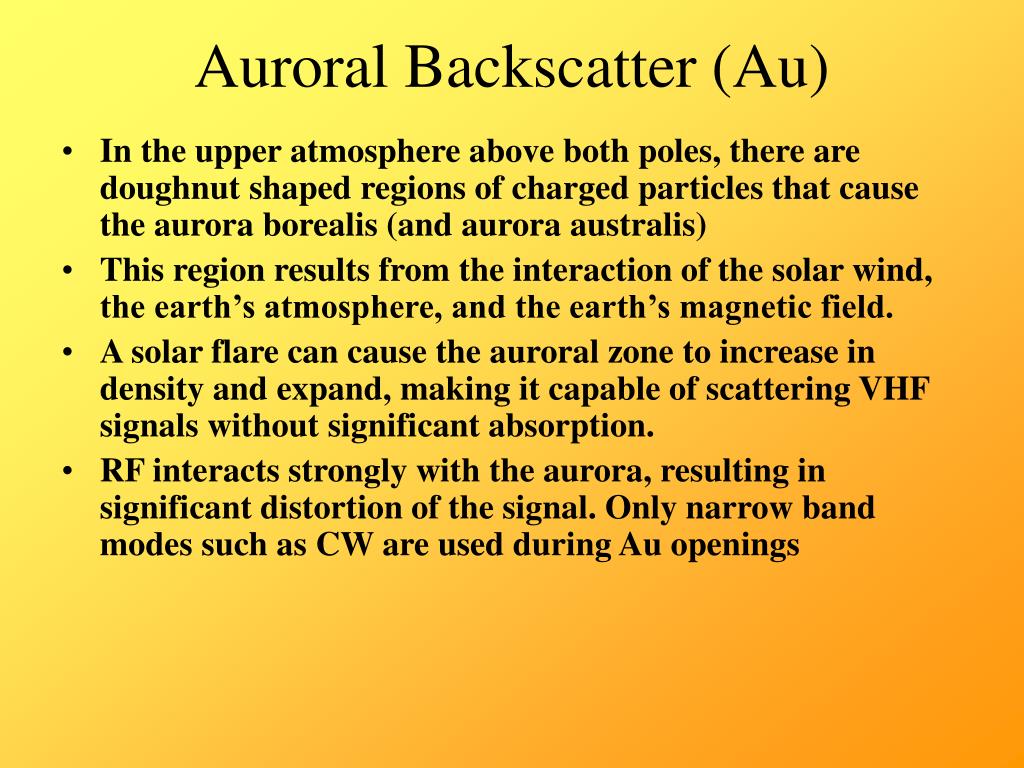 Auroral Backscatter (Au)

• In the upper atmosphere above both poles, there are doughnut shaped regions of charged particles that cause the aurora borealis (and aurora australis)
• This region results from the interaction of the solar wind, the earth's atmosphere, and the earth's magnetic field.
• A solar flare can cause the auroral zone to increase in density and expand, making it capable of scattering VHF signals without significant absorption.
• RF interacts strongly with the aurora, resulting in significant distortion of the signal. Only narrow band modes such as CW are used during Au openings